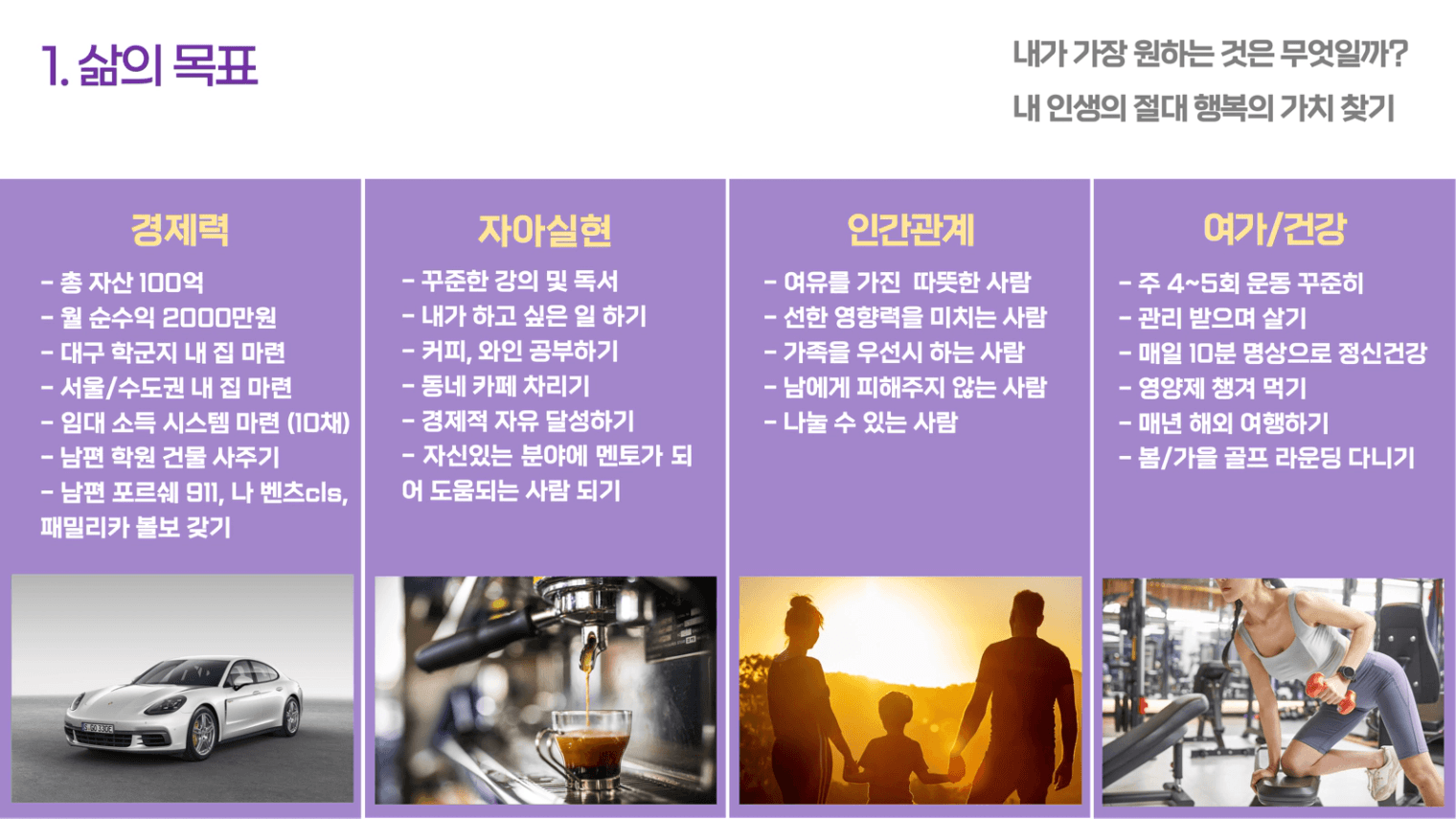 1. 삶의 목표

내가 가장 원하는 것은 무엇일까?
내 인생의 절대 행복의 가치 찾기

경제력
- 총 자산 100억
- 월 순수익 2000만원
- 대구 학군지 내 집 마련
- 서울/수도권 내 집 마련
- 임대 소득 시스템 마련 (10채)
- 남편 학원 건물 사주기
- 남편 포르쉐 911, 나 벤츠cls, 패밀리카 볼보 갖기

자아실현
- 꾸준한 강의 및 독서
- 내가 하고 싶은 일 하기
- 커피, 와인 공부하기
- 동네 카페 차리기
- 경제적 자유 달성하기
- 자신있는 분야에 멘토가 되어 도움되는 사람 되기

인간관계
- 여유를 가진 따뜻한 사람
- 선한 영향력을 미치는 사람
- 가족을 우선시 하는 사람
- 남에게 피해주지 않는 사람
- 나눌 수 있는 사람

여가/건강
- 주 4~5회 운동 꾸준히
- 관리 받으며 살기
- 매일 10분 명상으로 정신건강
- 영양제 챙겨 먹기
- 매년 해외 여행하기
- 봄/가을 골프 라운딩 다니기